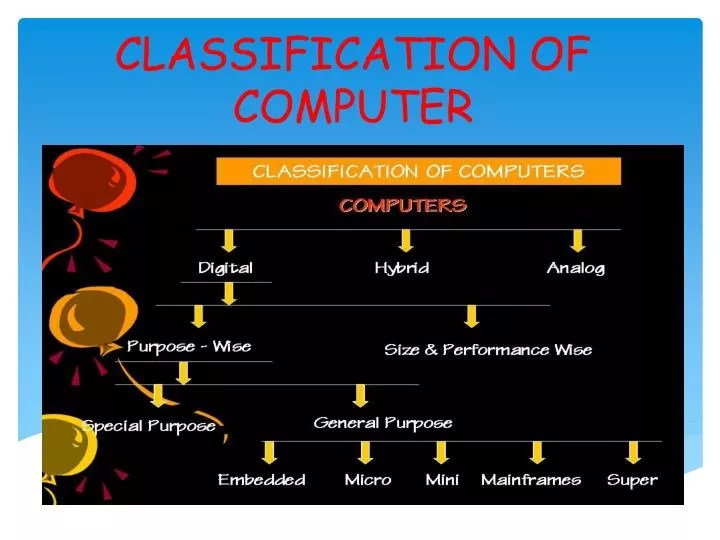 CLASSIFICATION OF COMPUTER

CLASSIFICATION OF COMPUTERS

COMPUTERS

Digital

Hybrid

Analog

Purpose - Wise

Size & Performance Wise

Special Purpose

General Purpose

Embedded

Micro

Mini

Mainframes

Super